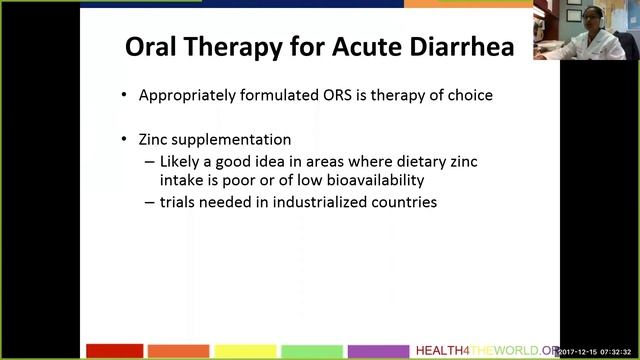 Oral Therapy for Acute Diarrhea

• Appropriately formulated ORS is therapy of choice

• Zinc supplementation
– Likely a good idea in areas where dietary zinc intake is poor or of low bioavailability
– trials needed in industrialized countries

HEALTH4THEWORLD.OR 2017-12-15 07:32:32